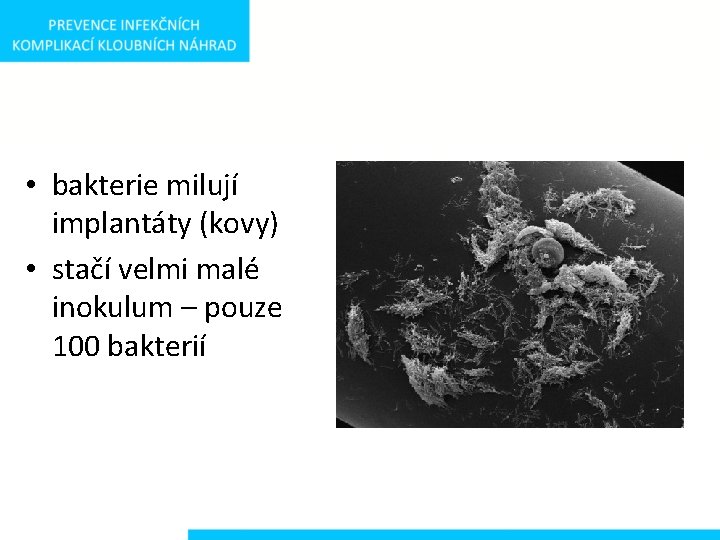 PREVENCE INFEKČNÍCH KOMPLIKACÍ KLOUBNÍCH NÁHRAD

• bakterie milují implantáty (kovy)
• stačí velmi malé inokulum – pouze 100 bakterií